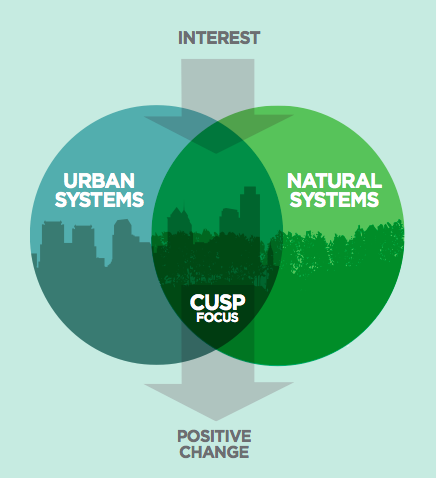 INTEREST

URBAN SYSTEMS

NATURAL SYSTEMS

CUSP FOCUS

POSITIVE CHANGE